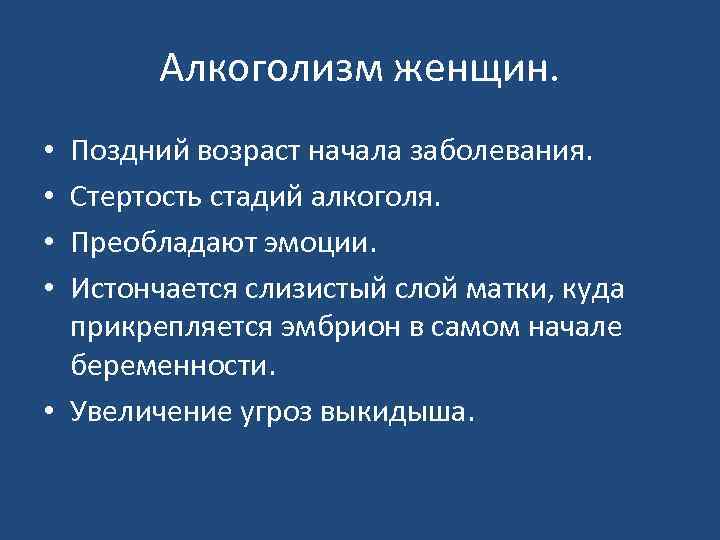 Алкоголизм женщин.

• Поздний возраст начала заболевания.
• Стертость стадий алкоголя.
• Преобладают эмоции.
• Истончается слизистый слой матки, куда прикрепляется эмбрион в самом начале беременности.
• Увеличение угроз выкидыша.